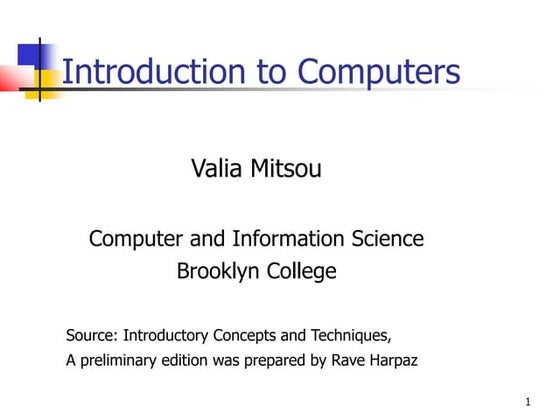 Introduction to Computers

Valia Mitsou

Computer and Information Science
Brooklyn College

Source: Introductory Concepts and Techniques,
A preliminary edition was prepared by Rave Harpaz

1